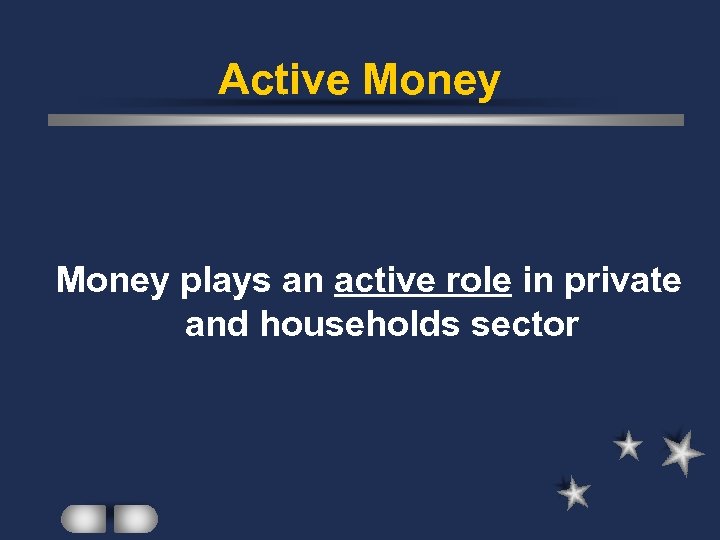 Active Money

Money plays an active role in private and households sector